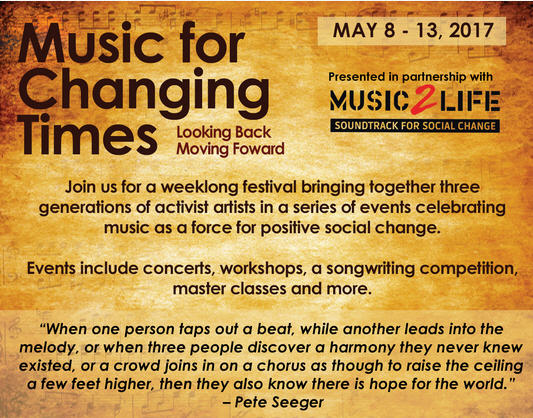 Music for Changing Times

Looking Back
Moving Foward

MAY 8 - 13, 2017

Presented in partnership with

MUSIC2LIFE

SOUNDTRACK FOR SOCIAL CHANGE

Join us for a weeklong festival bringing together three generations of activist artists in a series of events celebrating music as a force for positive social change.

Events include concerts, workshops, a songwriting competition, master classes and more.

"When one person taps out a beat, while another leads into the melody, or when three people discover a harmony they never knew existed, or a crowd joins in on a chorus as though to raise the ceiling a few feet higher, then they also know there is hope for the world."
– Pete Seeger